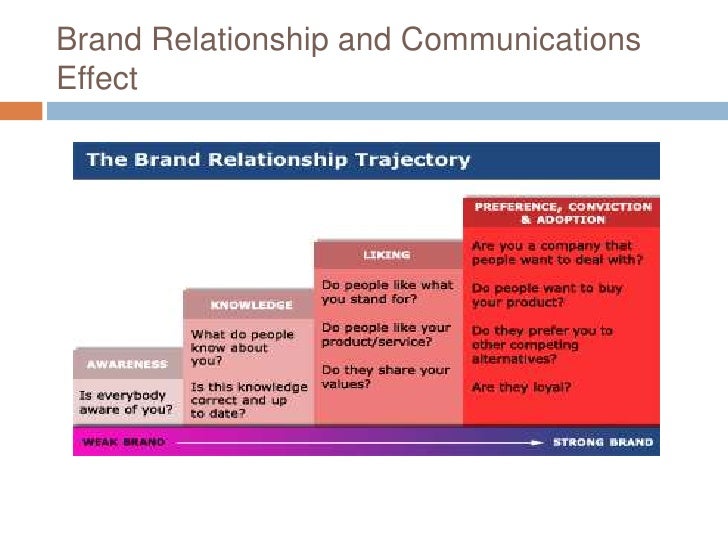 Brand Relationship and Communications Effect

The Brand Relationship Trajectory

AWARENESS

Is everybody aware of you?

KNOWLEDGE

What do people know about you?

Is this knowledge correct and up to date?

LIKING

Do people like what you stand for?

Do people like your product/service?

Do they share your values?

PREFERENCE, CONVICTION & ADOPTION

Are you a company that people want to deal with?

Do people want to buy your product?

Do they prefer you to other competing alternatives?

Are they loyal?

WEAK BRAND

STRONG BRAND